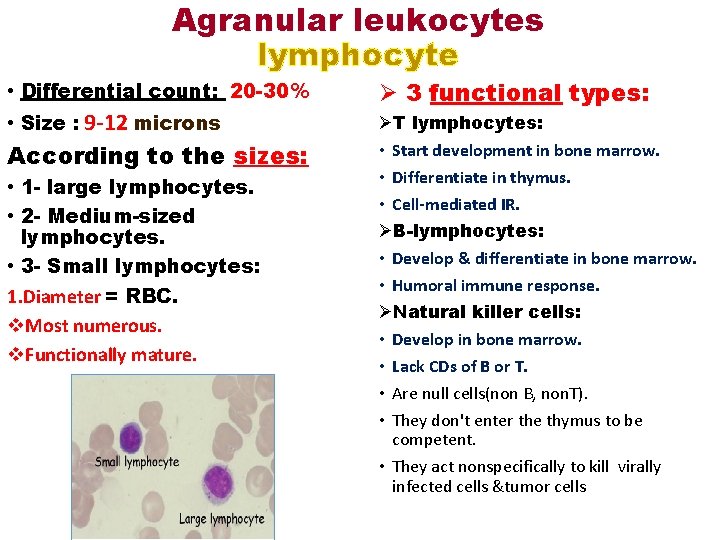 Agranular leukocytes
lymphocyte

• Differential count: 20-30%
• Size : 9-12 microns

According to the sizes:
• 1- large lymphocytes.
• 2- Medium-sized lymphocytes.
• 3- Small lymphocytes:
1.Diameter = RBC.
❖Most numerous.
❖Functionally mature.

Small lymphocyte
Large lymphocyte

➢ 3 functional types:
➢T lymphocytes:
• Start development in bone marrow.
• Differentiate in thymus.
• Cell-mediated IR.
➢B-lymphocytes:
• Develop & differentiate in bone marrow.
• Humoral immune response.
➢Natural killer cells:
• Develop in bone marrow.
• Lack CDs of B or T.
• Are null cells(non B, nonT).
• They don't enter the thymus to be competent.
• They act nonspecifically to kill virally infected cells &tumor cells